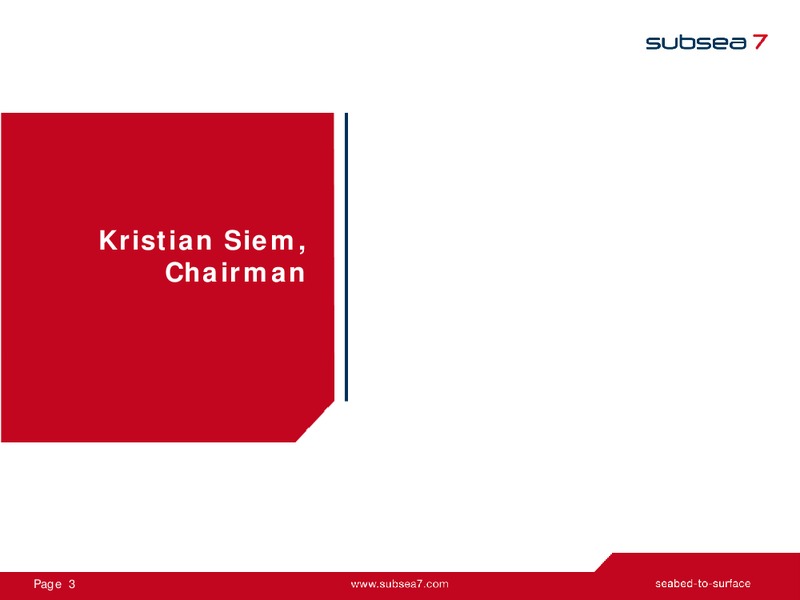 subsea 7

Kristian Siem,
Chairman

Page 3

www.subsea7.com

seabed-to-surface